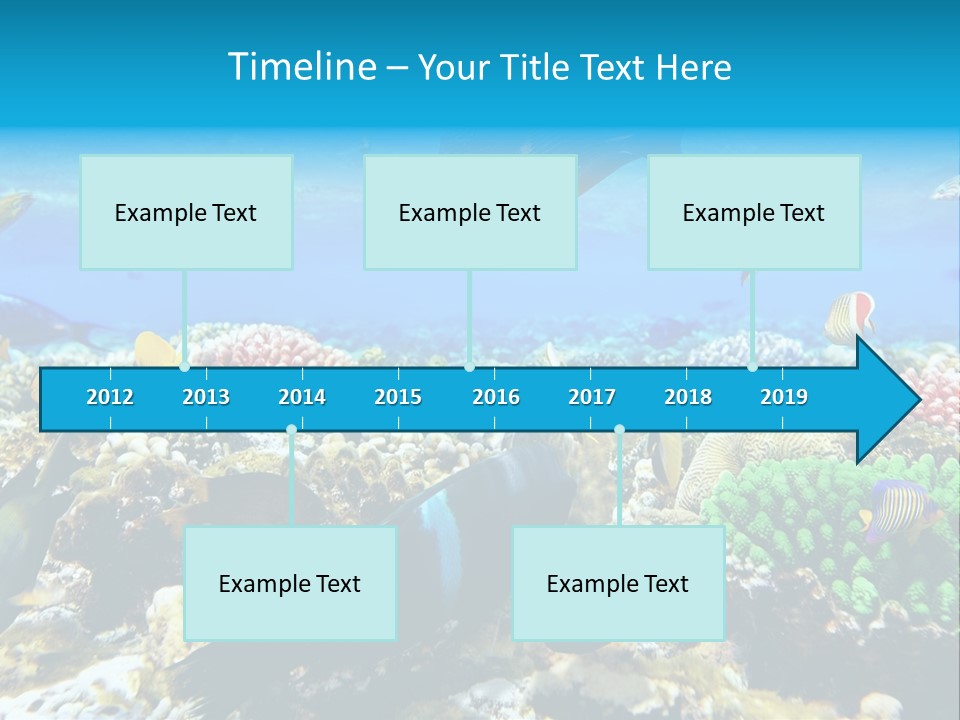 Timeline – Your Title Text Here

Example Text

Example Text

Example Text

2012 2013 2014 2015 2016 2017 2018 2019

Example Text

Example Text